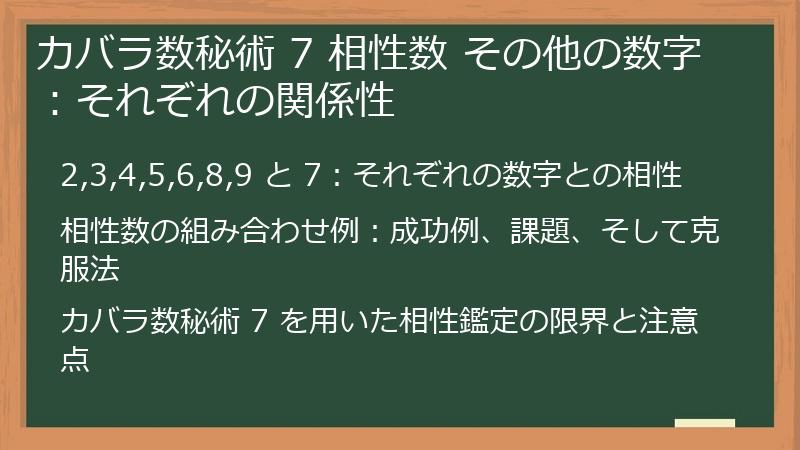 カバラ数秘術 7 相性数 その他の数字：それぞれの関係性

2,3,4,5,6,8,9 と 7：それぞれの数字との相性

相性数の組み合わせ例：成功例、課題、そして克服法

カバラ数秘術 7 を用いた相性鑑定の限界と注意点